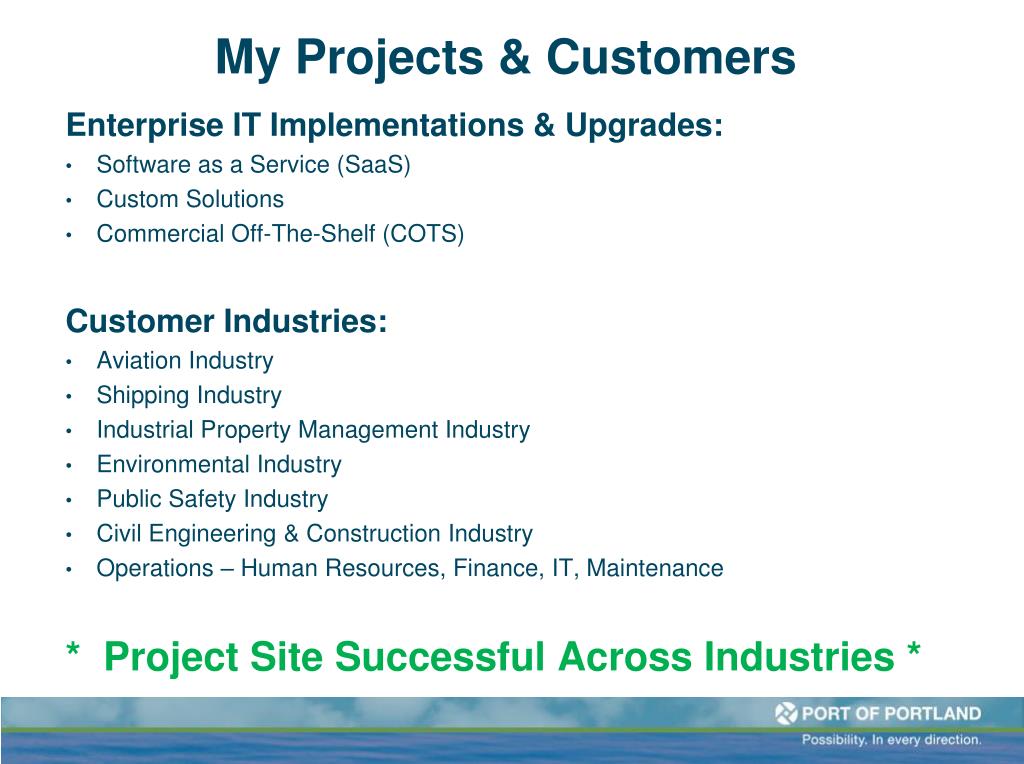 My Projects & Customers

Enterprise IT Implementations & Upgrades:
• Software as a Service (SaaS)
• Custom Solutions
• Commercial Off-The-Shelf (COTS)

Customer Industries:
• Aviation Industry
• Shipping Industry
• Industrial Property Management Industry
• Environmental Industry
• Public Safety Industry
• Civil Engineering & Construction Industry
• Operations – Human Resources, Finance, IT, Maintenance

* Project Site Successful Across Industries *

PORT OF PORTLAND
Possibility. In every direction.